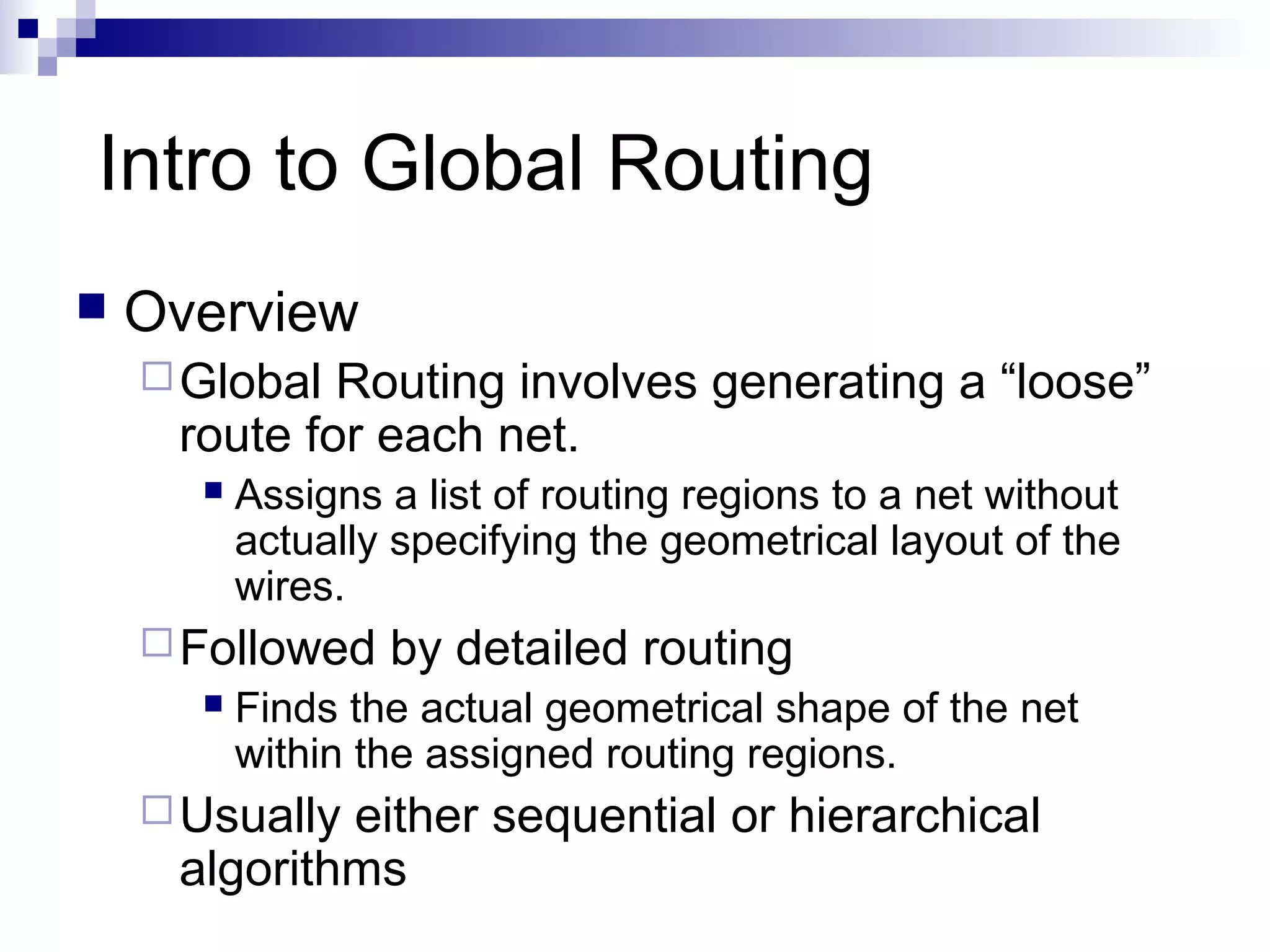 Intro to Global Routing

Overview

Global Routing involves generating a “loose” route for each net.

Assigns a list of routing regions to a net without actually specifying the geometrical layout of the wires.

Followed by detailed routing

Finds the actual geometrical shape of the net within the assigned routing regions.

Usually either sequential or hierarchical algorithms